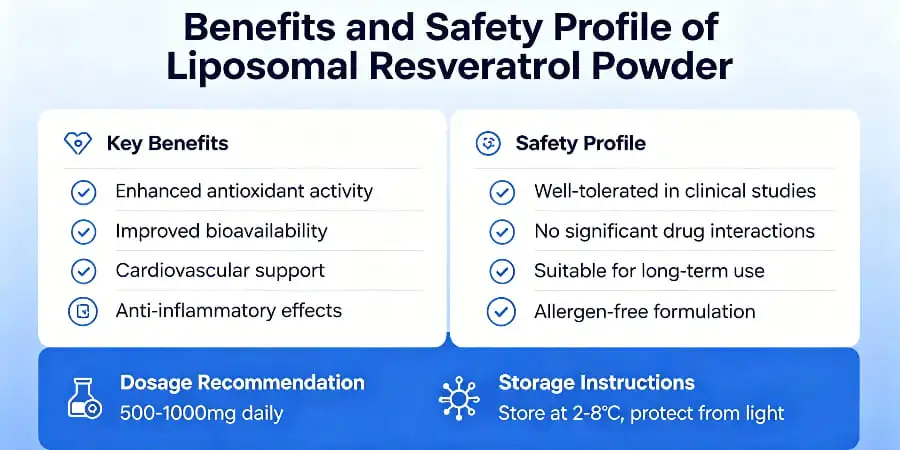 Benefits and Safety Profile of Liposomal Resveratrol Powder

Key Benefits

Enhanced antioxidant activity

Improved bioavailability

Cardiovascular support

Anti-inflammatory effects

Safety Profile

Well-tolerated in clinical studies

No significant drug interactions

Suitable for long-term use

Allergen-free formulation

Dosage Recommendation
500-1000mg daily

Storage Instructions
Store at 2-8°C, protect from light